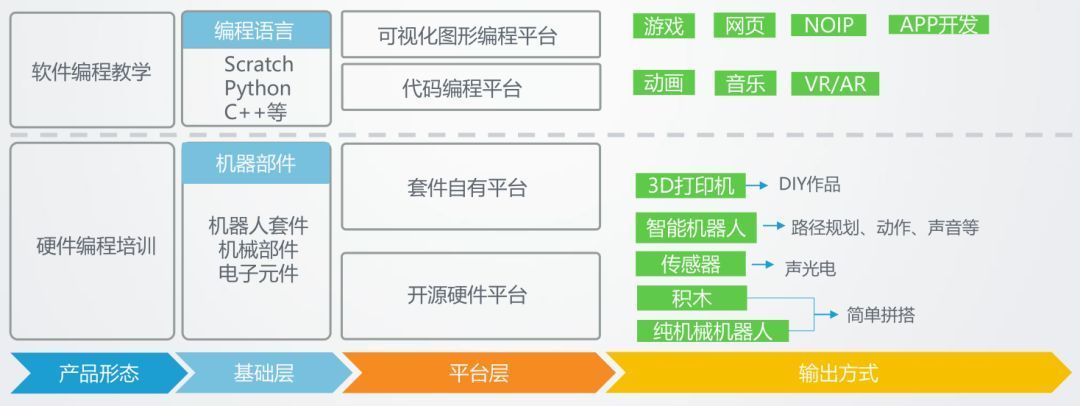 软件编程教学

编程语言
Scratch
Python
C++等

可视化图形编程平台

代码编程平台

游戏 网页 NOIP APP开发

动画 音乐 VR/AR

硬件编程培训

机器部件
机器人套件
机械部件
电子元件

套件自有平台

开源硬件平台

3D打印机 DIY作品

智能机器人 路径规划、动作、声音等

传感器 声光电

积木

纯机械机器人

简单拼搭

产品形态 基础层 平台层 输出方式